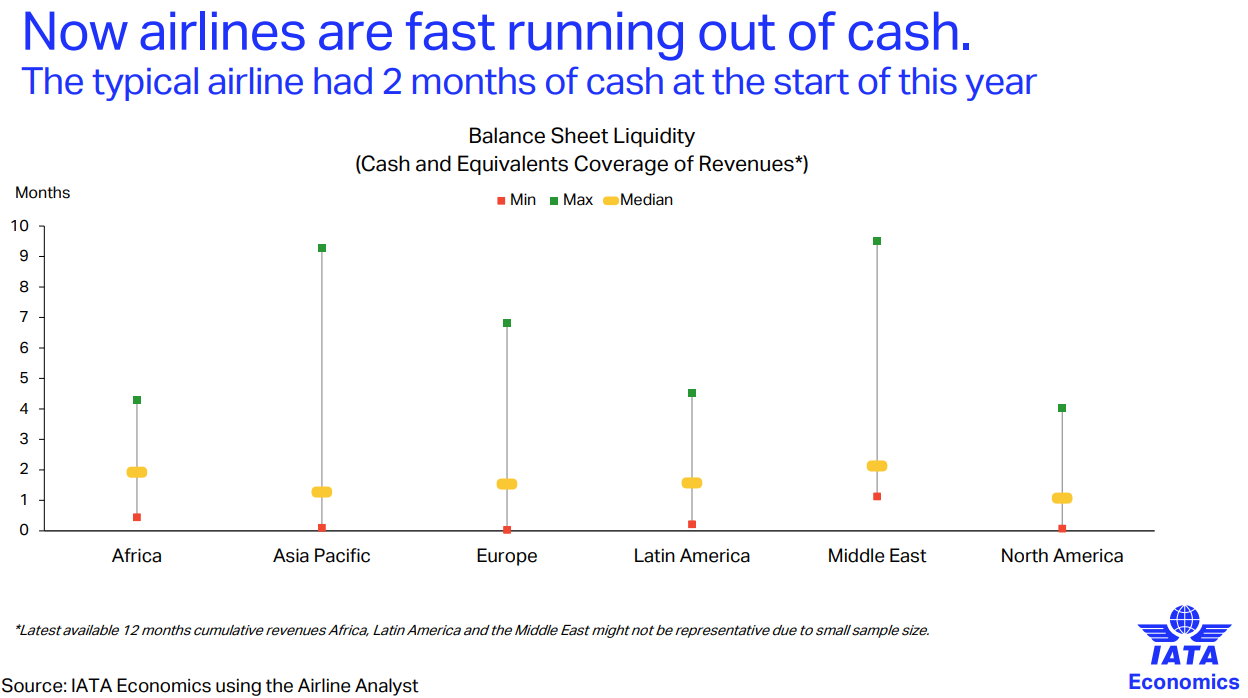 Now airlines are fast running out of cash.
The typical airline had 2 months of cash at the start of this year

Balance Sheet Liquidity
(Cash and Equivalents Coverage of Revenues*)

Months

Min Max Median

10
9
8
7
6
5
4
3
2
1
0

Africa Asia Pacific Europe Latin America Middle East North America

*Latest available 12 months cumulative revenues Africa, Latin America and the Middle East might not be representative due to small sample size.

Source: IATA Economics using the Airline Analyst

IATA
Economics